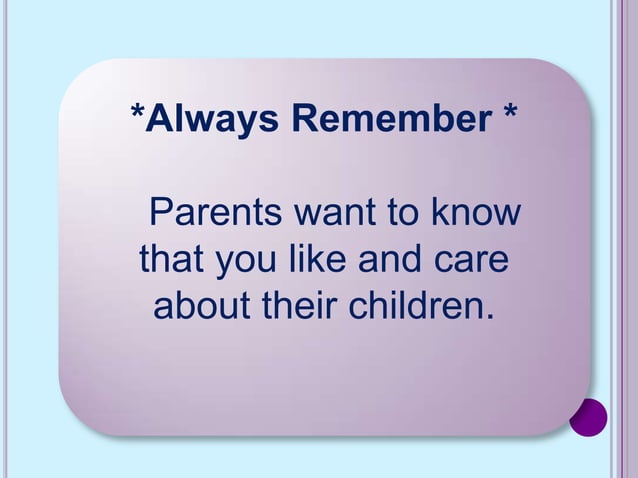 *Always Remember *

Parents want to know that you like and care about their children.